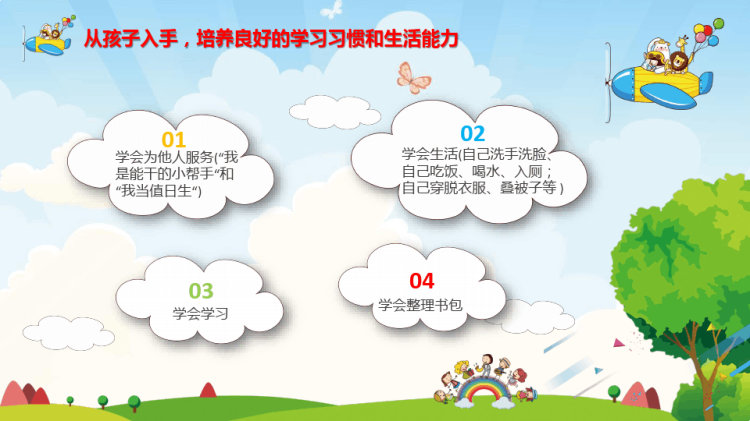 从孩子入手，培养良好的学习习惯和生活能力

01
学会为他人服务(“我是能干的小帮手”和“我当值日生”)

02
学会生活(自己洗手洗脸、自己吃饭、喝水、入厕；自己穿脱衣服、叠被子等)

03
学会学习

04
学会整理书包